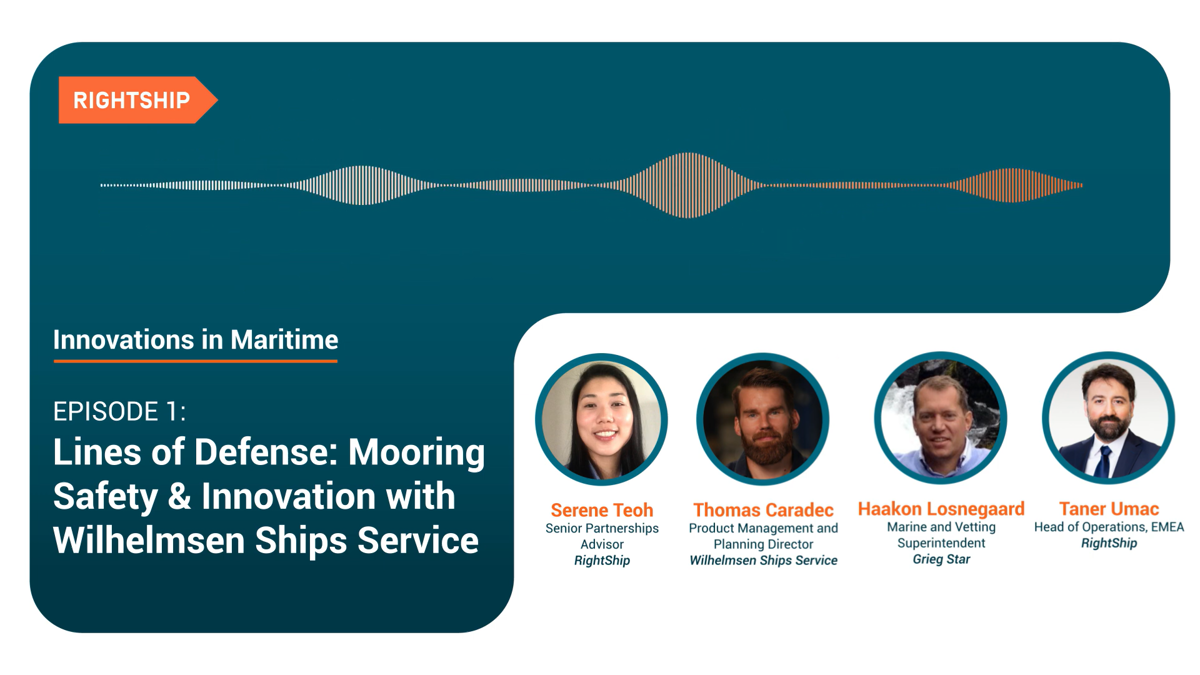 RIGHTSHIP

Innovations in Maritime

EPISODE 1:
Lines of Defense: Mooring Safety & Innovation with Wilhelmsen Ships Service

Serene Teoh
Senior Partnerships Advisor
RightShip

Thomas Caradec
Product Management and Planning Director
Wilhelmsen Ships Service

Haakon Losnegaard
Marine and Vetting Superintendent
Grieg Star

Taner Umac
Head of Operations, EMEA
RightShip